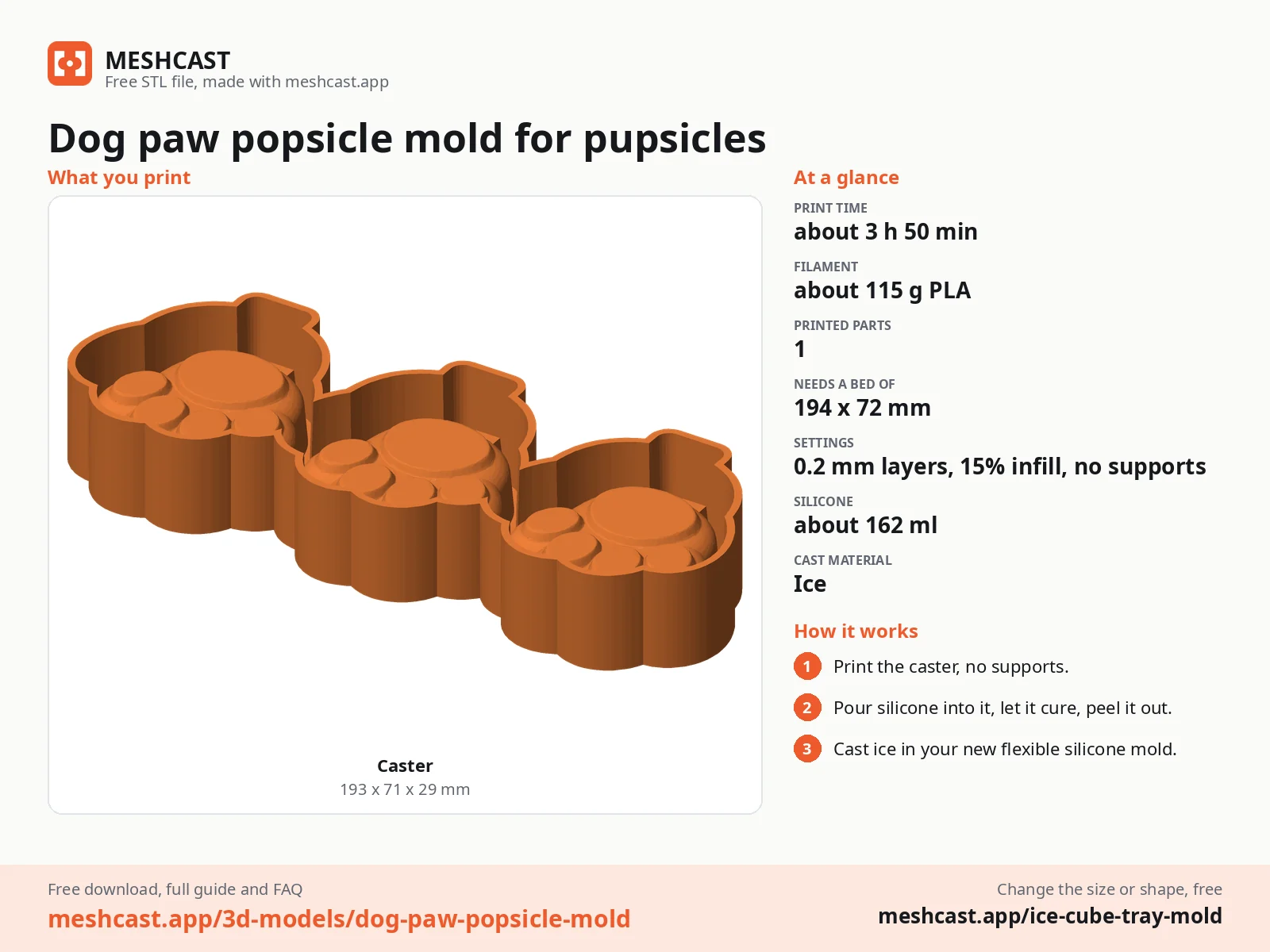 MESHCAST
Free STL file, made with meshcast.app

Dog paw popsicle mold for pupsicles

What you print

Caster
193 x 71 x 29 mm

At a glance

PRINT TIME
about 3 h 50 min

FILAMENT
about 115 g PLA

PRINTED PARTS
1

NEEDS A BED OF
194 x 72 mm

SETTINGS
0.2 mm layers, 15% infill, no supports

SILICONE
about 162 ml

CAST MATERIAL
Ice

How it works

1 Print the caster, no supports.

2 Pour silicone into it, let it cure, peel it out.

3 Cast ice in your new flexible silicone mold.

Free download, full guide and FAQ
meshcast.app/3d-models/dog-paw-popsicle-mold

Change the size or shape, free
meshcast.app/ice-cube-tray-mold